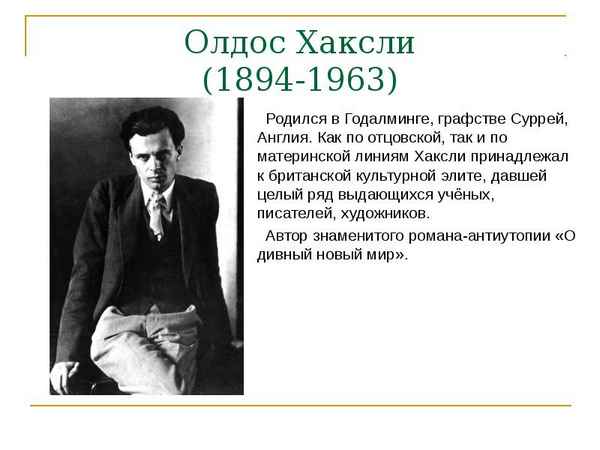 Олдос Хаксли
(1894-1963)

Родился в Годалминге, графстве Суррей, Англия. Как по отцовской, так и по материнской линиям Хаксли принадлежал к британской культурной элите, давшей целый ряд выдающихся учёных, писателей, художников.

Автор знаменитого романа-антиутопии «О дивный новый мир».